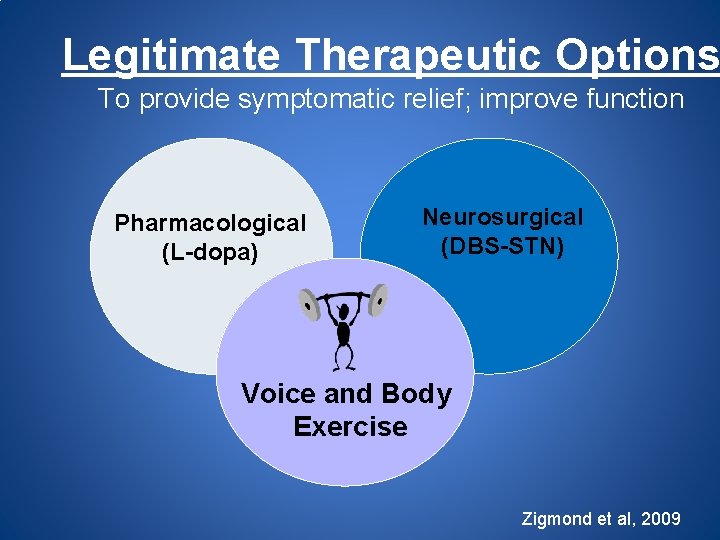 Legitimate Therapeutic Options

To provide symptomatic relief; improve function

Pharmacological (L-dopa)

Neurosurgical (DBS-STN)

Voice and Body Exercise

Zigmond et al, 2009